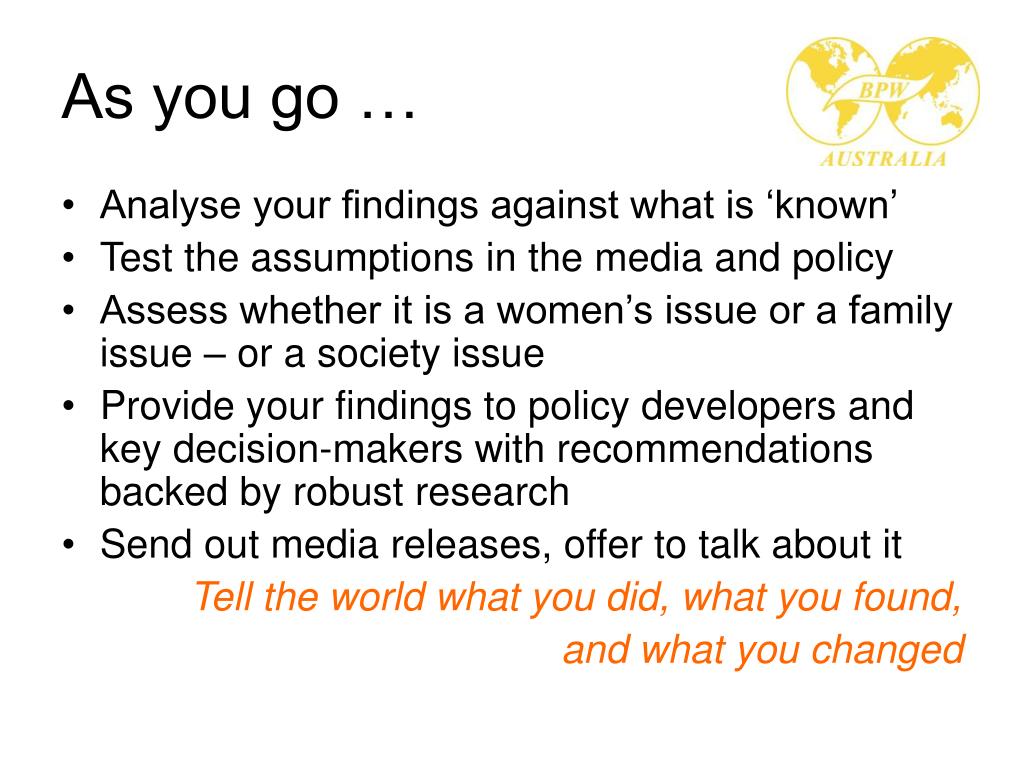 As you go …

BPW
AUSTRALIA

• Analyse your findings against what is ‘known’
• Test the assumptions in the media and policy
• Assess whether it is a women’s issue or a family issue – or a society issue
• Provide your findings to policy developers and key decision-makers with recommendations backed by robust research
• Send out media releases, offer to talk about it

Tell the world what you did, what you found, and what you changed